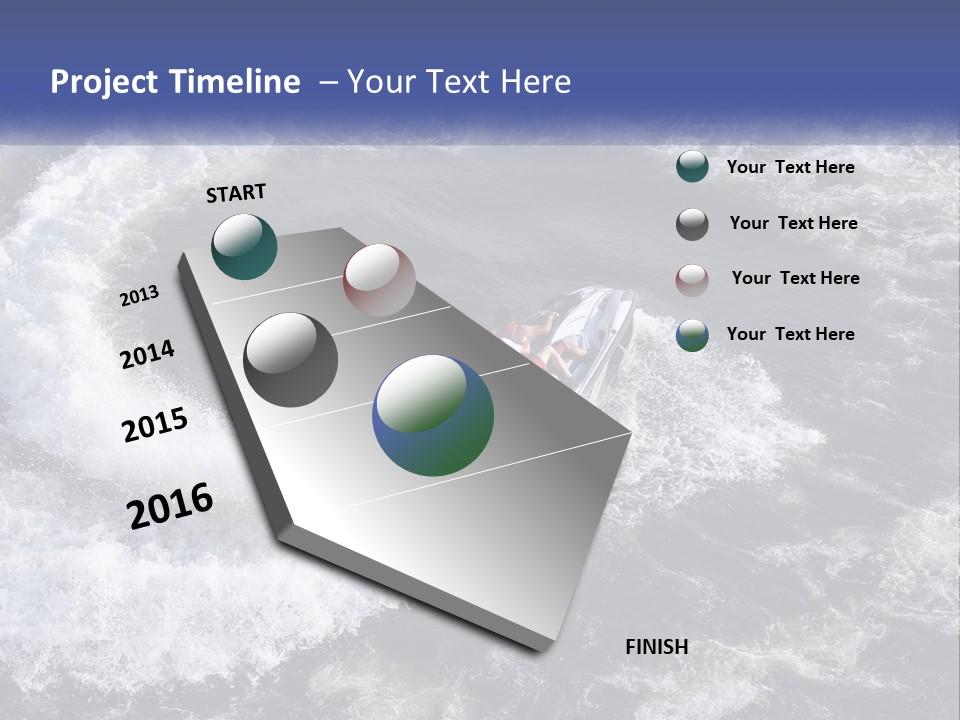 Project Timeline – Your Text Here

START

2013

2014

2015

2016

FINISH

Your Text Here

Your Text Here

Your Text Here

Your Text Here